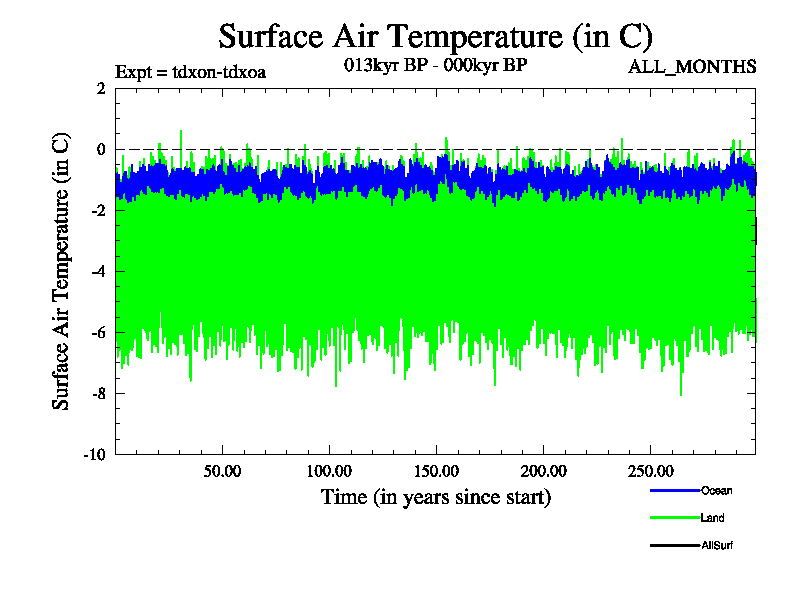 Surface Air Temperature (in C)

Expt = tdxon-tdxoa

013kyr BP - 000kyr BP

ALL_MONTHS

Surface Air Temperature (in C)

2
0
-2
-4
-6
-8
-10

50.00
100.00
150.00
200.00
250.00

Time (in years since start)

Ocean
Land
AllSurf